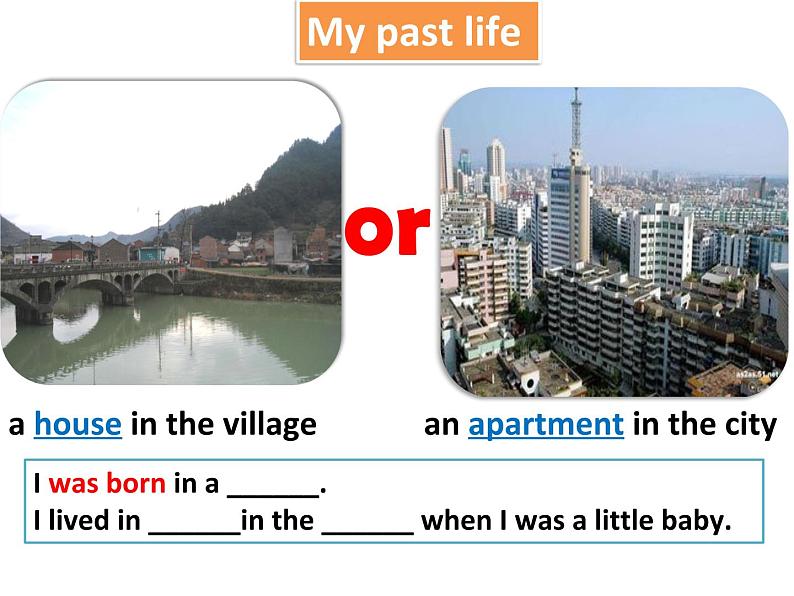 My past life

or

a house in the village

an apartment in the city

I was born in a ______.
I lived in ______in the ______ when I was a little baby.